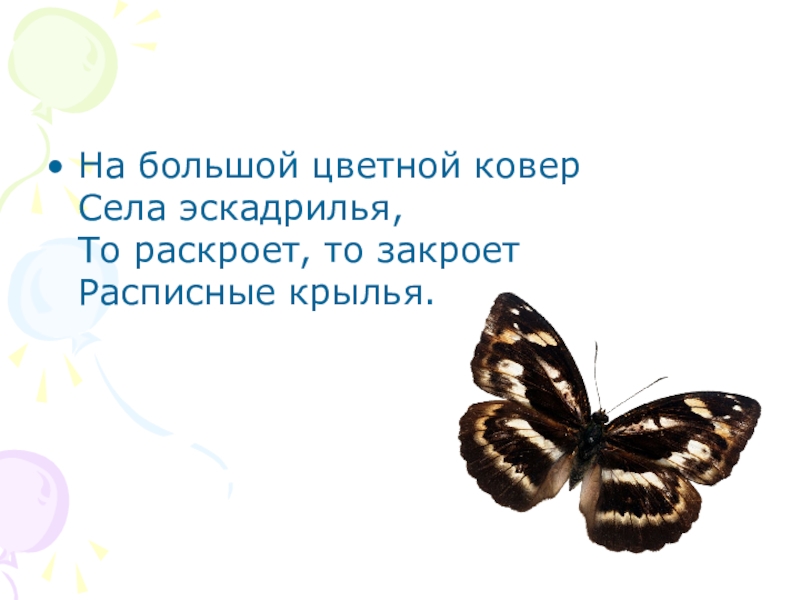 • На большой цветной ковер
Села эскадрилья,
То раскроет, то закроет
Расписные крылья.